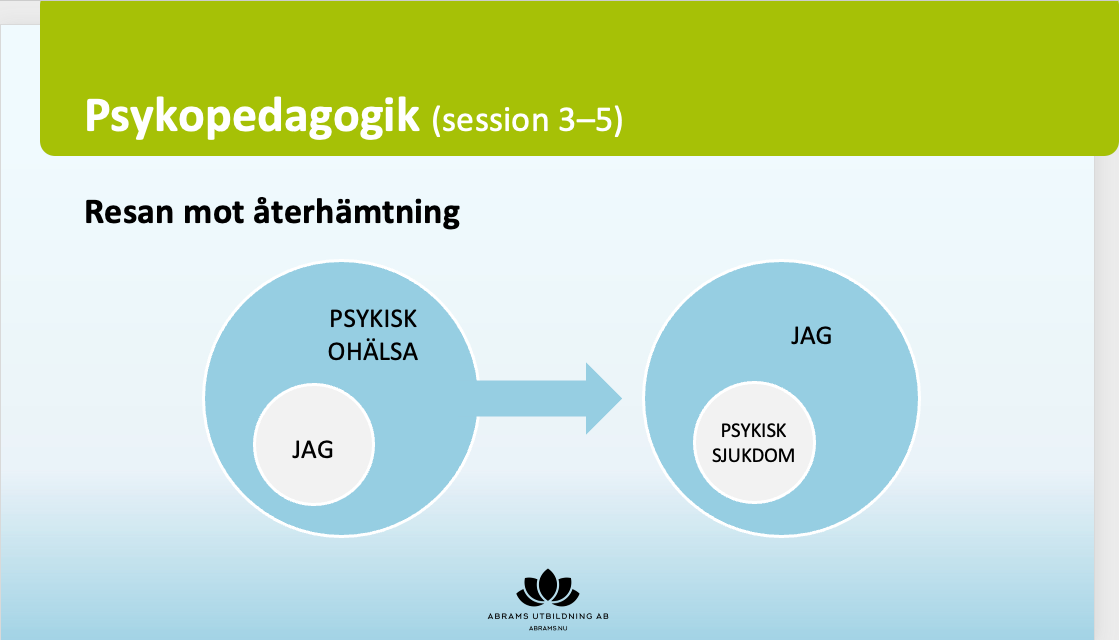 Psykopedagogik (session 3–5)

Resan mot återhämtning

PSYKISK OHÄLSA

JAG

JAG

PSYKISK SJUKDOM

ABRAMS UTBILDNING AB
ABRAMS.NU